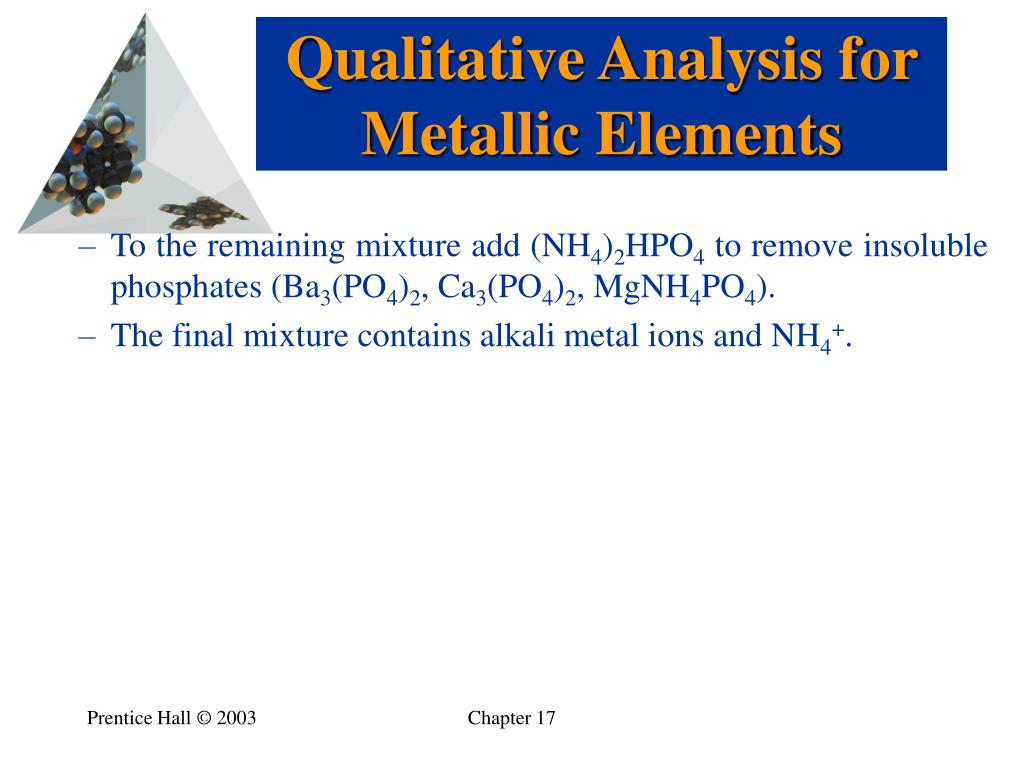 Qualitative Analysis for Metallic Elements

– To the remaining mixture add $(NH_4)_2HPO_4$ to remove insoluble phosphates ($Ba_3(PO_4)_2$, $Ca_3(PO_4)_2$, $MgNH_4PO_4$).
– The final mixture contains alkali metal ions and $NH_4^+$.

Prentice Hall © 2003

Chapter 17